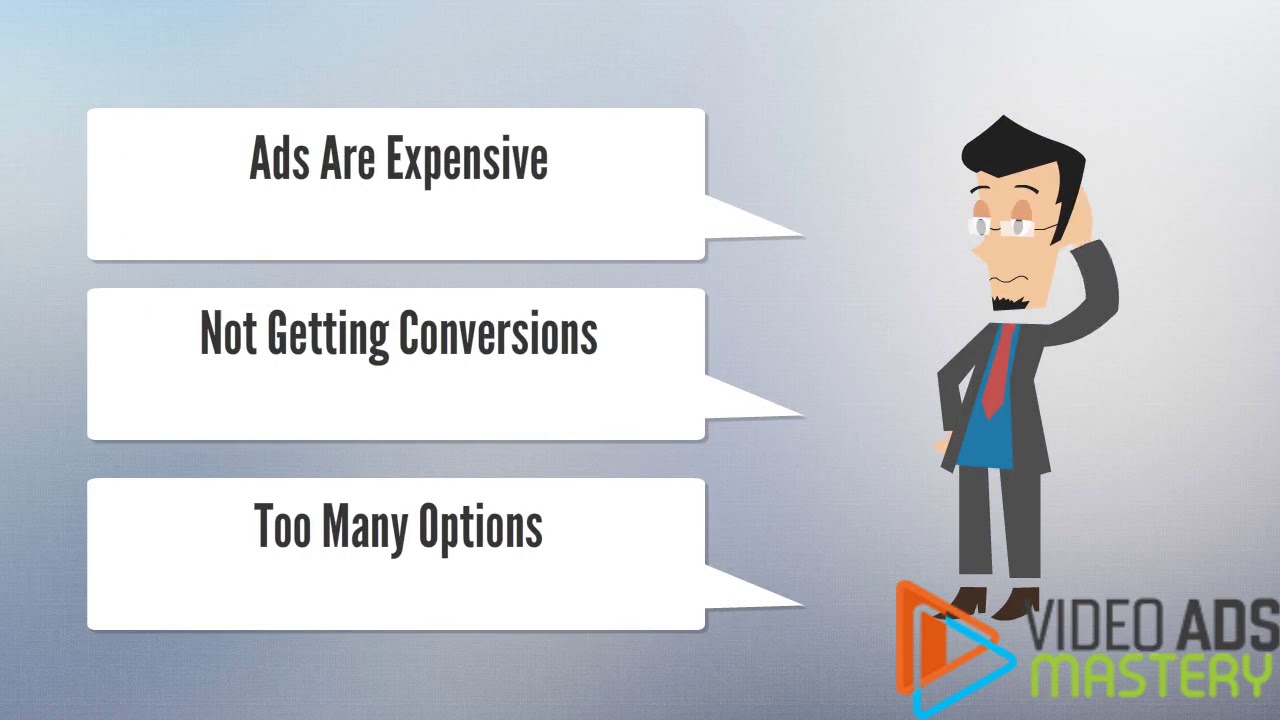 Ads Are Expensive

Not Getting Conversions

Too Many Options

VIDEO ADS
MASTERY